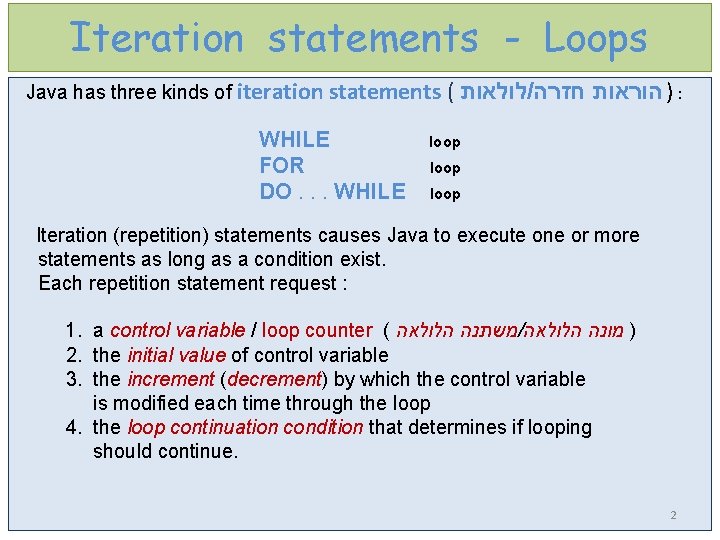 Iteration statements - Loops

Java has three kinds of iteration statements ( הוראות חזרה/לולאות ) :

WHILE loop
FOR loop
DO . . . WHILE loop

Iteration (repetition) statements causes Java to execute one or more statements as long as a condition exist.
Each repetition statement request :

1. a control variable / loop counter ( מונה הלולאה/משתנה הלולאה )
2. the initial value of control variable
3. the increment (decrement) by which the control variable is modified each time through the loop
4. the loop continuation condition that determines if looping should continue.

2